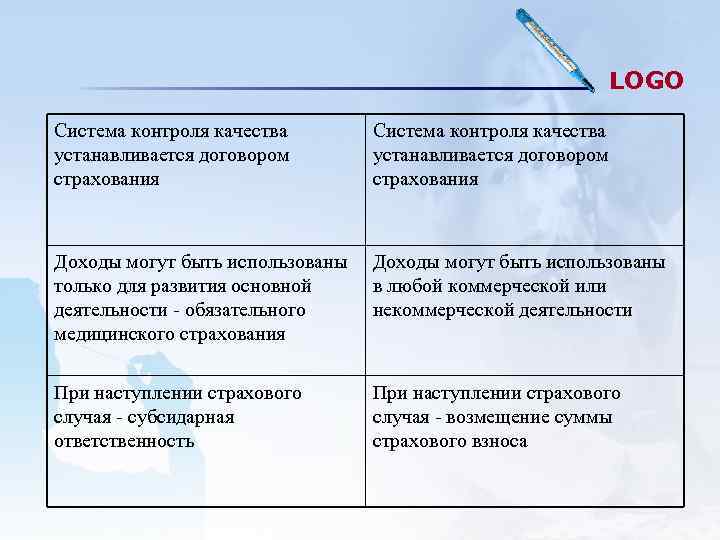 LOGO

| Система контроля качества устанавливается договором страхования | Система контроля качества устанавливается договором страхования |
|---|---|
| Доходы могут быть использованы только для развития основной деятельности - обязательного медицинского страхования | Доходы могут быть использованы в любой коммерческой или некоммерческой деятельности |
| При наступлении страхового случая - субсидарная ответственность | При наступлении страхового случая - возмещение суммы страхового взноса |